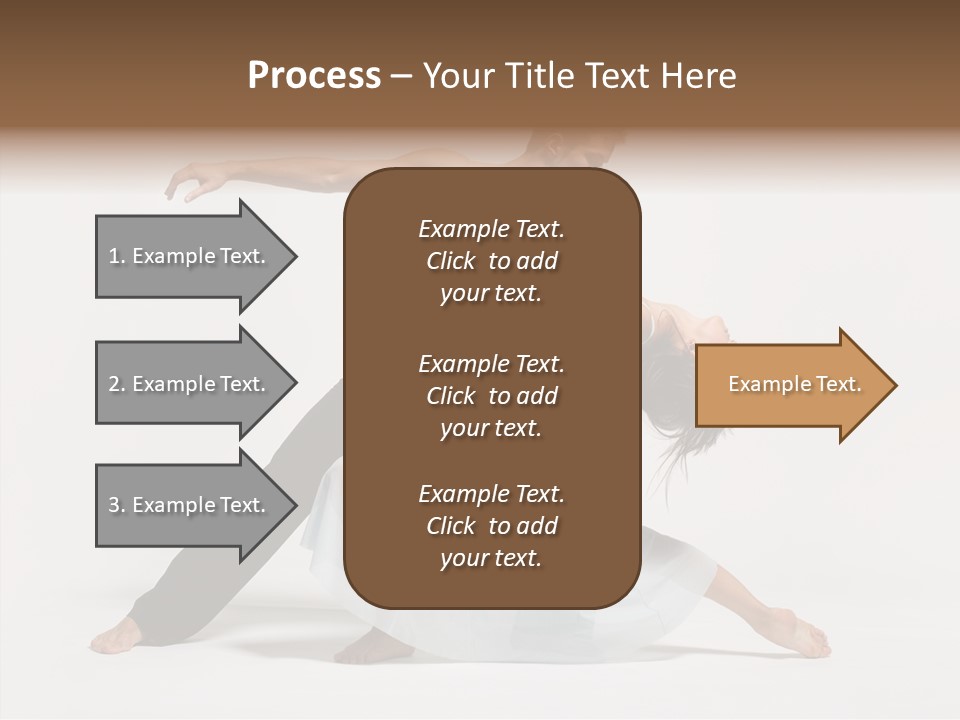 Process – Your Title Text Here

1. Example Text.

2. Example Text.

3. Example Text.

Example Text. Click to add your text.

Example Text. Click to add your text.

Example Text. Click to add your text.

Example Text.